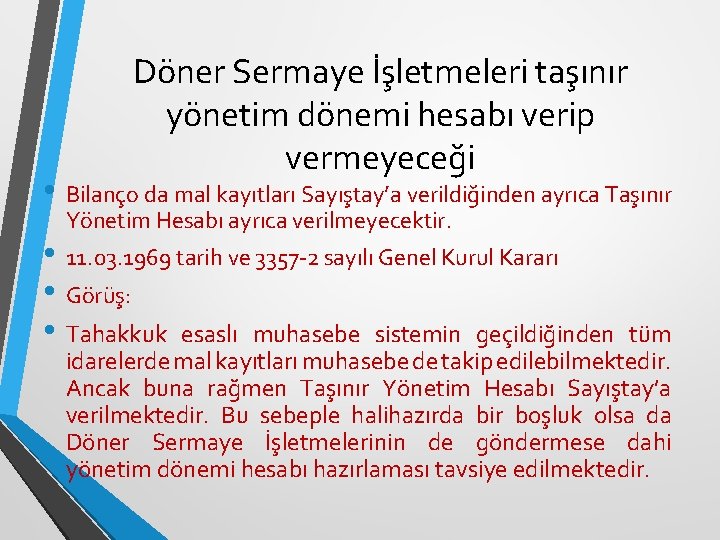 Döner Sermaye İşletmeleri taşınır yönetim dönemi hesabı verip vermeyeceği

• Bilanço da mal kayıtları Sayıştay'a verildiğinden ayrıca Taşınır Yönetim Hesabı ayrıca verilmeyecektir.

• 11.03.1969 tarih ve 3357-2 sayılı Genel Kurul Kararı

• Görüş:

• Tahakkuk esaslı muhasebe sistemin geçildiğinden tüm idarelerde mal kayıtları muhasebe de takip edilebilmektedir. Ancak buna rağmen Taşınır Yönetim Hesabı Sayıştay'a verilmektedir. Bu sebeple halihazırda bir boşluk olsa da Döner Sermaye İşletmelerinin de göndermese dahi yönetim dönemi hesabı hazırlaması tavsiye edilmektedir.